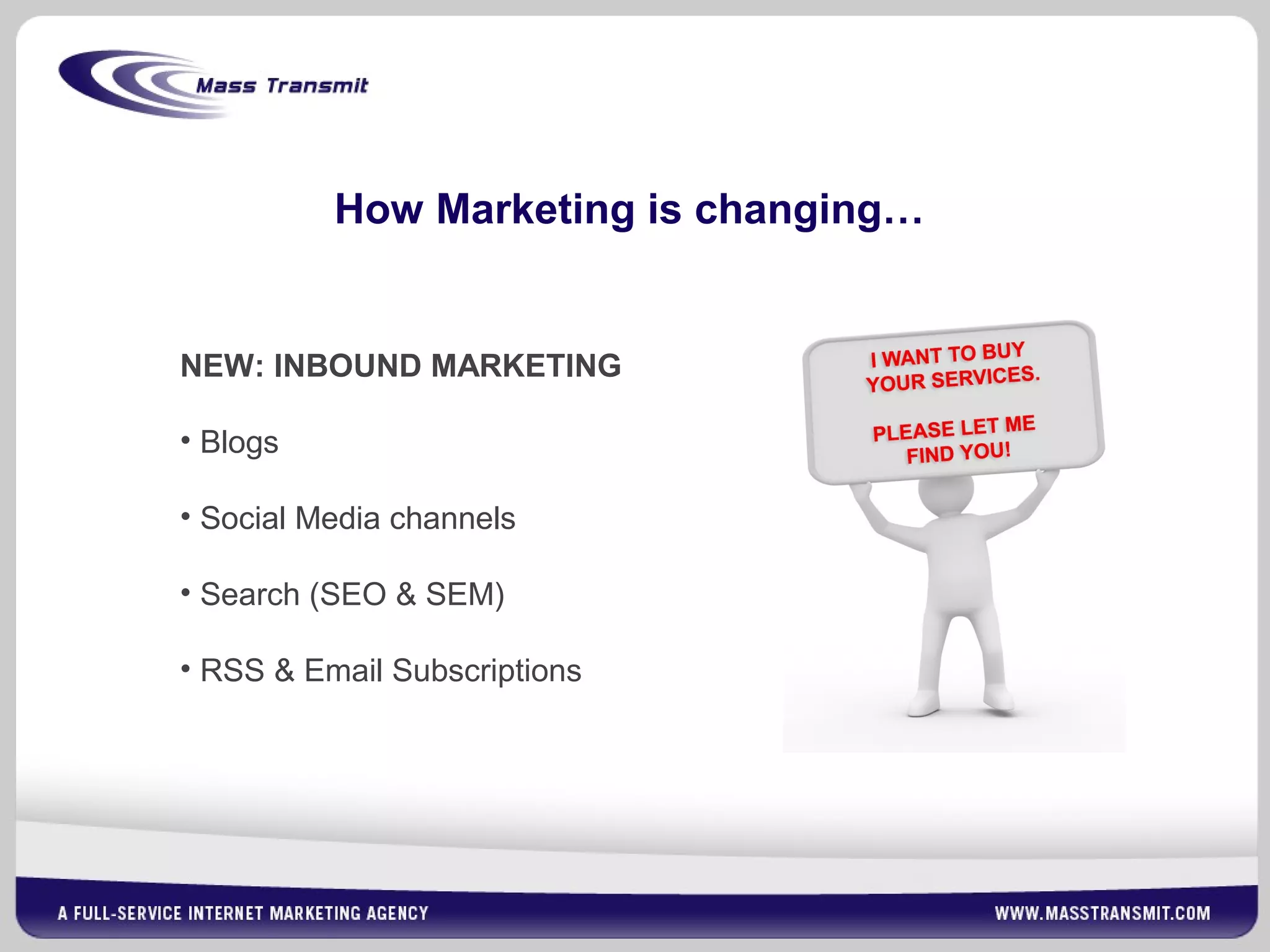 Mass Transmit

How Marketing is changing…

NEW: INBOUND MARKETING

• Blogs

• Social Media channels

• Search (SEO & SEM)

• RSS & Email Subscriptions

I WANT TO BUY YOUR SERVICES.

PLEASE LET ME FIND YOU!

A FULL-SERVICE INTERNET MARKETING AGENCY

WWW.MASSTRANSMIT.COM